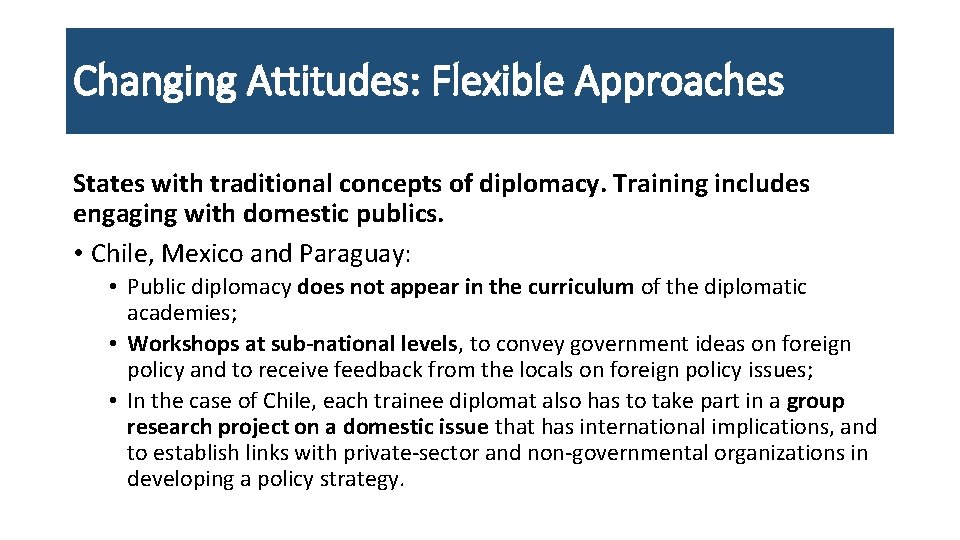 Changing Attitudes: Flexible Approaches

States with traditional concepts of diplomacy. Training includes engaging with domestic publics.

• Chile, Mexico and Paraguay:
  • Public diplomacy does not appear in the curriculum of the diplomatic academies;
  • Workshops at sub-national levels, to convey government ideas on foreign policy and to receive feedback from the locals on foreign policy issues;
  • In the case of Chile, each trainee diplomat also has to take part in a group research project on a domestic issue that has international implications, and to establish links with private-sector and non-governmental organizations in developing a policy strategy.